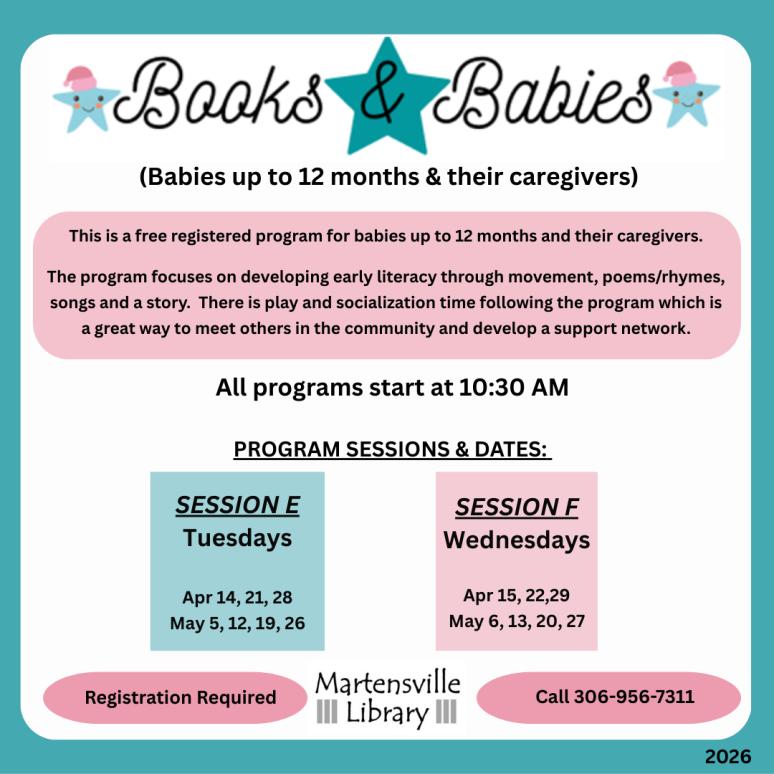 Books & Babies

(Babies up to 12 months & their caregivers)

This is a free registered program for babies up to 12 months and their caregivers.

The program focuses on developing early literacy through movement, poems/rhymes, songs and a story. There is play and socialization time following the program which is a great way to meet others in the community and develop a support network.

All programs start at 10:30 AM

PROGRAM SESSIONS & DATES:

SESSION E
Tuesdays

Apr 14, 21, 28
May 5, 12, 19, 26

SESSION F
Wednesdays

Apr 15, 22,29
May 6, 13, 20, 27

Registration Required

Martensville Library

Call 306-956-7311

2026